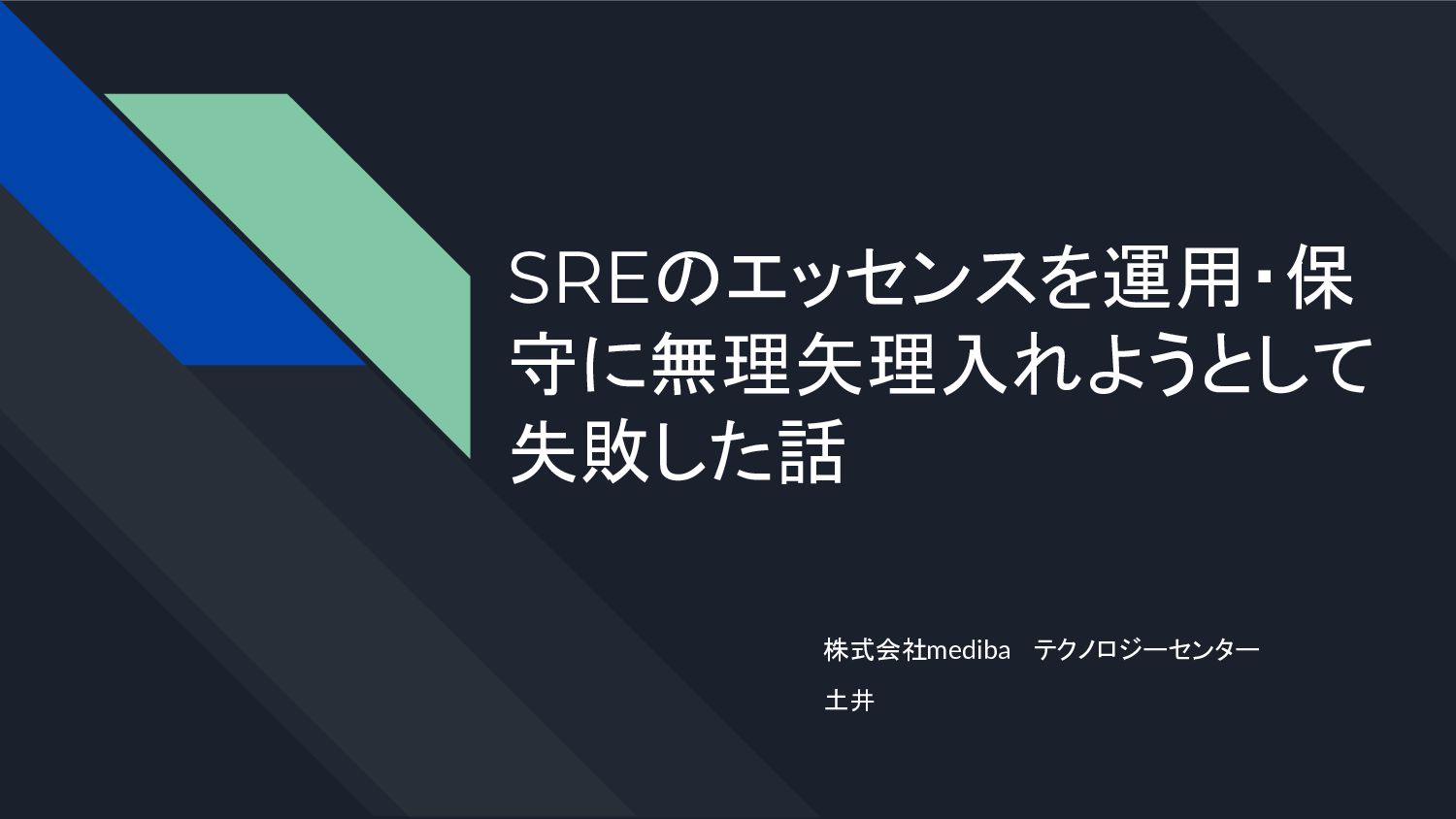 SREのエッセンスを運用・保守に無理矢理入れようとして失敗した話

株式会社mediba　テクノロジーセンター

土井